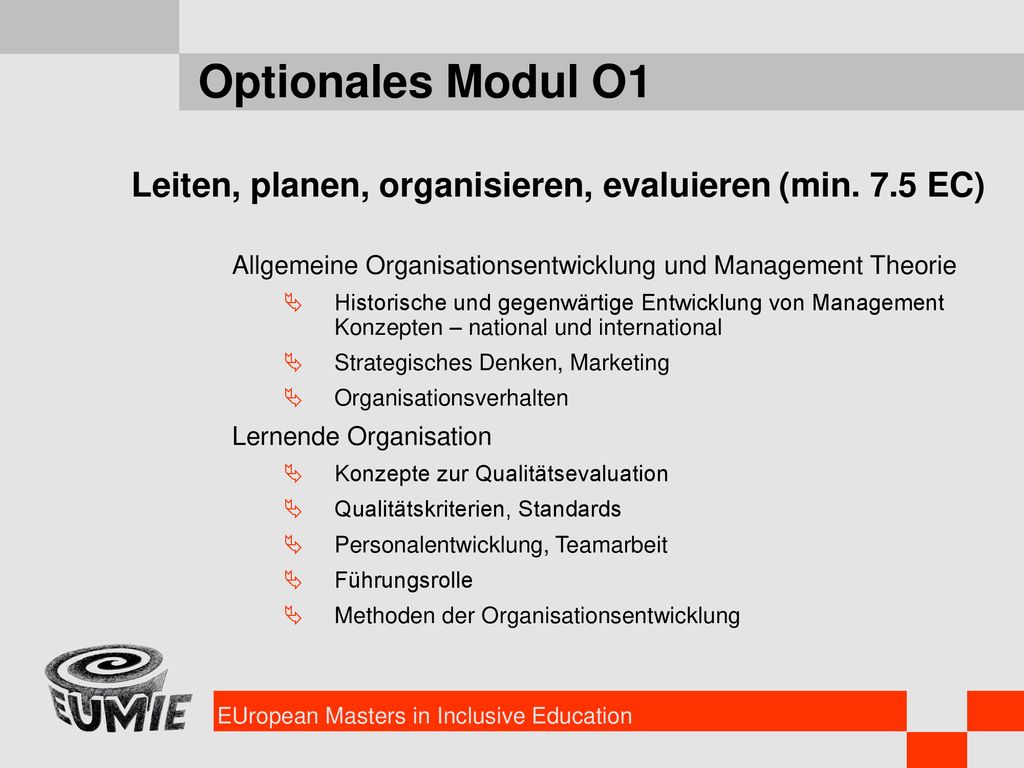 Optionales Modul O1

Leiten, planen, organisieren, evaluieren (min. 7.5 EC)

Allgemeine Organisationsentwicklung und Management Theorie

Historische und gegenwärtige Entwicklung von Management Konzepten – national und international

Strategisches Denken, Marketing

Organisationsverhalten

Lernende Organisation

Konzepte zur Qualitätsevaluation

Qualitätskriterien, Standards

Personalentwicklung, Teamarbeit

Führungsrolle

Methoden der Organisationsentwicklung

EUMIE

EUropean Masters in Inclusive Education